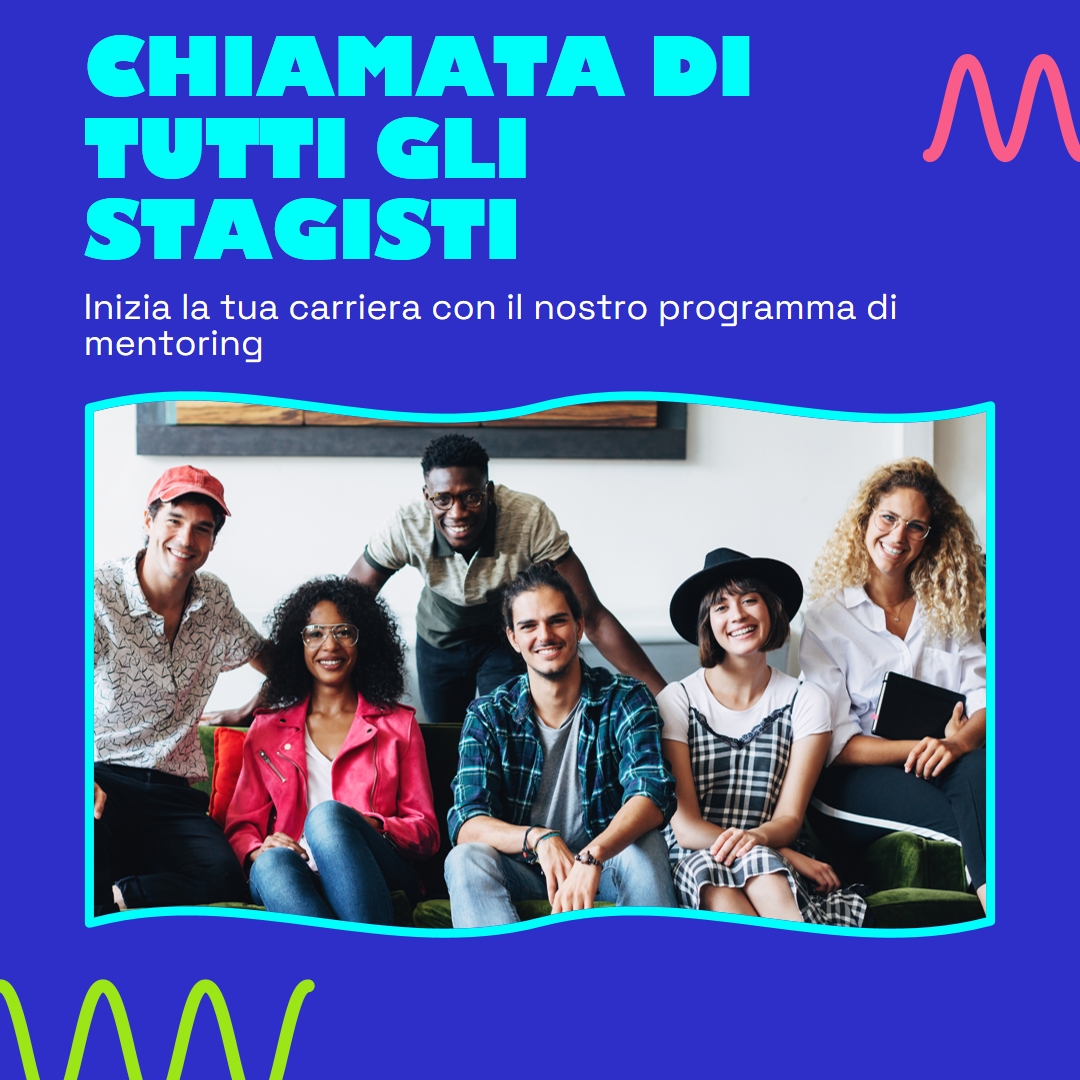 CHIAMATA DI TUTTI GLI STAGISTI

Inizia la tua carriera con il nostro programma di mentoring